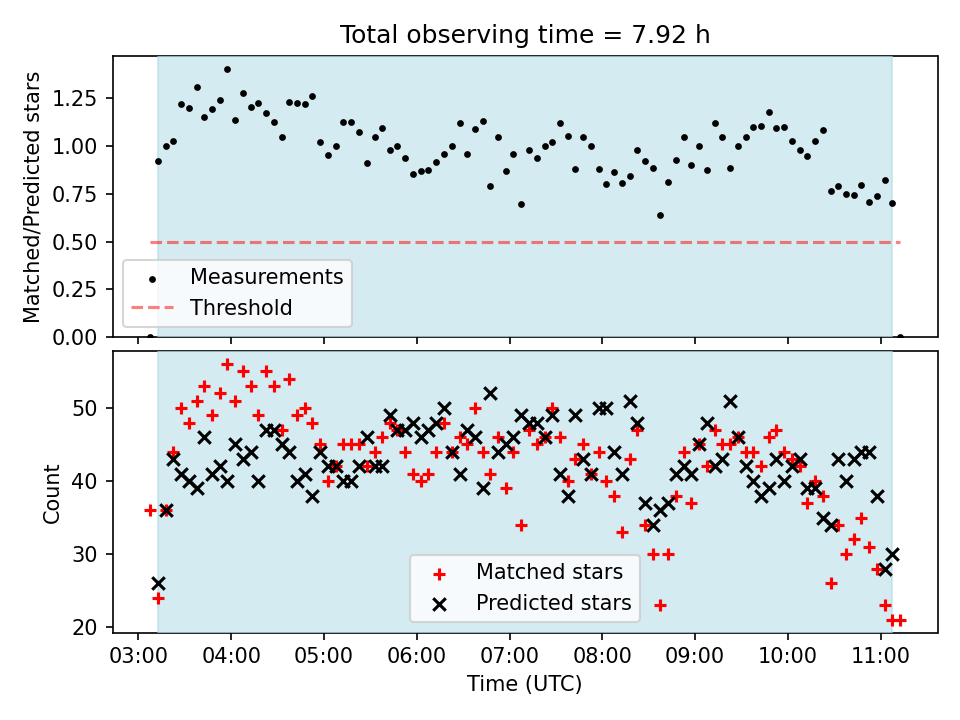 Total observing time = 7.92 h

Matched/Predicted stars

1.25
1.00
0.75
0.50
0.25
0.00

Measurements
Threshold

Count

50
40
30
20

Matched stars
Predicted stars

03:00 04:00 05:00 06:00 07:00 08:00 09:00 10:00 11:00

Time (UTC)